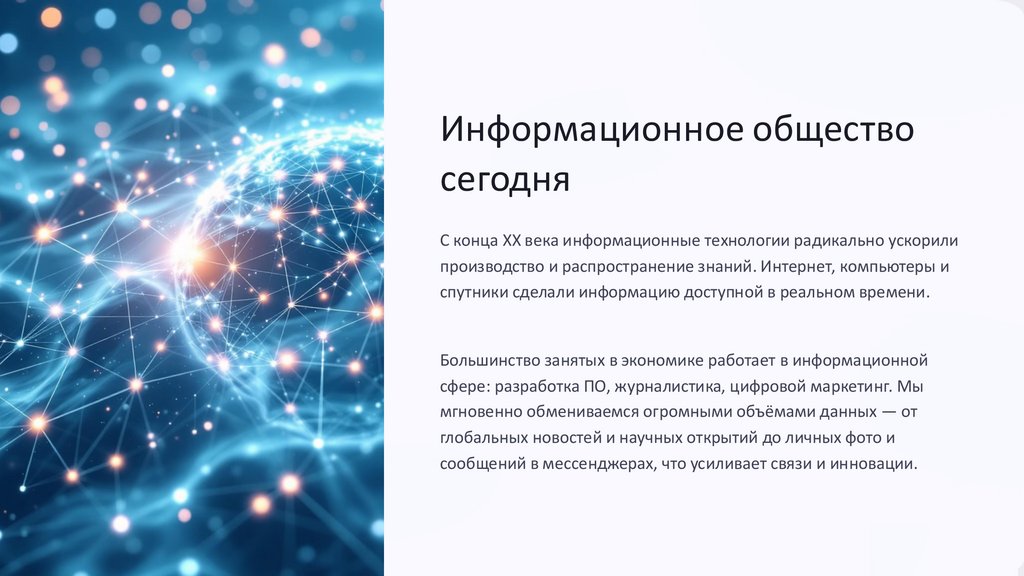 Информационное общество сегодня

С конца XX века информационные технологии радикально ускорили производство и распространение знаний. Интернет, компьютеры и спутники сделали информацию доступной в реальном времени.

Большинство занятых в экономике работает в информационной сфере: разработка ПО, журналистика, цифровой маркетинг. Мы мгновенно обмениваемся огромными объёмами данных — от глобальных новостей и научных открытий до личных фото и сообщений в мессенджерах, что усиливает связи и инновации.